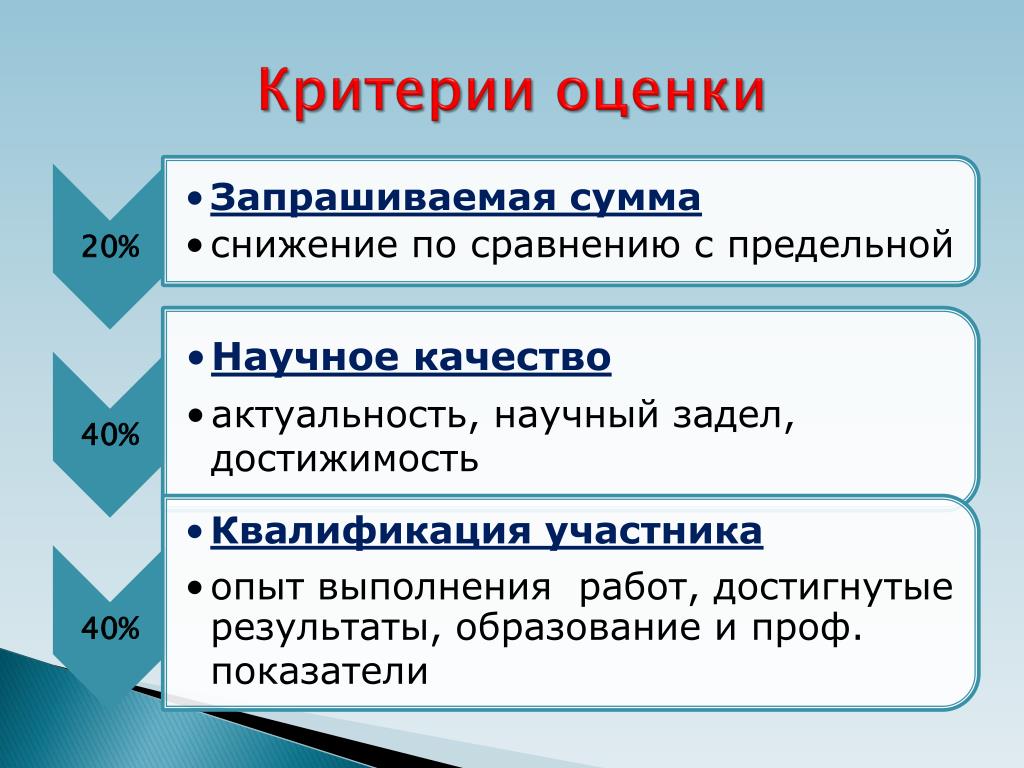 Критерии оценки

20%

• Запрашиваемая сумма
• снижение по сравнению с предельной

40%

• Научное качество
• актуальность, научный задел, достижимость

40%

• Квалификация участника
• опыт выполнения  работ, достигнутые результаты, образование и проф. показатели